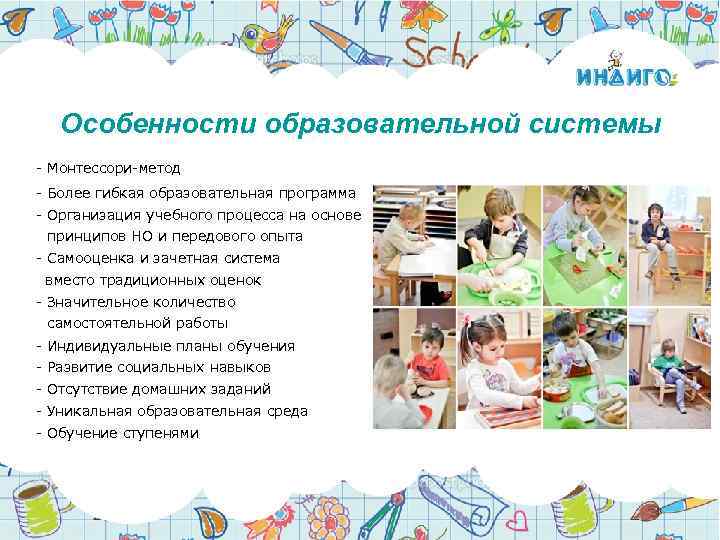 Sch

ИНДИГО

Особенности образовательной системы

- Монтессори-метод
- Более гибкая образовательная программа
- Организация учебного процесса на основе принципов НО и передового опыта
- Самооценка и зачетная система вместо традиционных оценок
- Значительное количество самостоятельной работы
- Индивидуальные планы обучения
- Развитие социальных навыков
- Отсутствие домашних заданий
- Уникальная образовательная среда
- Обучение ступенями